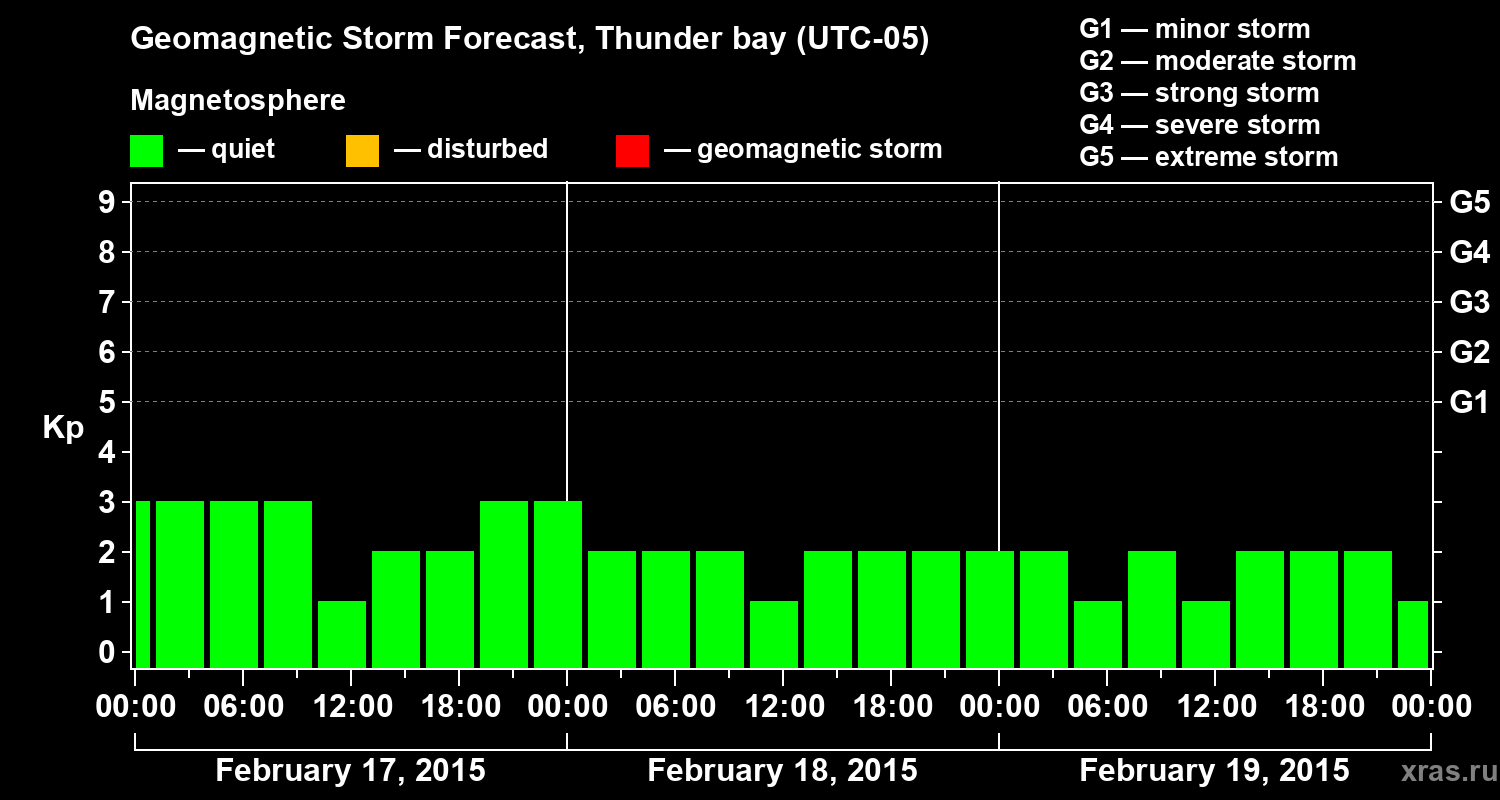 Geomagnetic Storm Forecast, Thunder bay (UTC-05)

Magnetosphere

— quiet — disturbed — geomagnetic storm

G1 — minor storm
G2 — moderate storm
G3 — strong storm
G4 — severe storm
G5 — extreme storm

Kp

9
8
7
6
5
4
3
2
1
0

G5
G4
G3
G2
G1

00:00 06:00 12:00 18:00 00:00 06:00 12:00 18:00 00:00 06:00 12:00 18:00 00:00

February 17, 2015 February 18, 2015 February 19, 2015

xras.ru